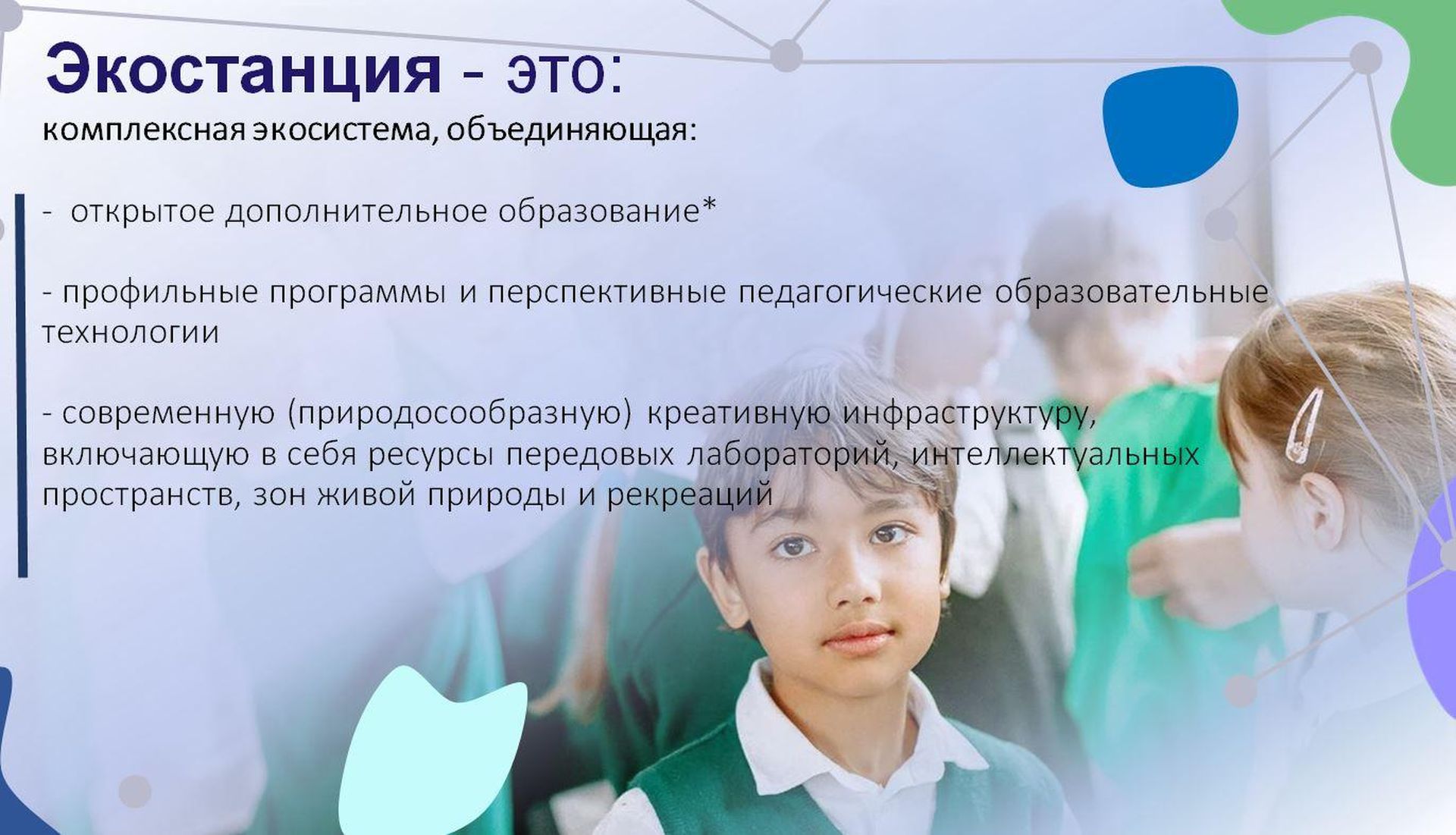 Экостанция - это:
комплексная экосистема, объединяющая:

- открытое дополнительное образование*

- профильные программы и перспективные педагогические образовательные технологии

- современную (природосообразную) креативную инфраструктуру, включающую в себя ресурсы передовых лабораторий, интеллектуальных пространств, зон живой природы и рекреаций